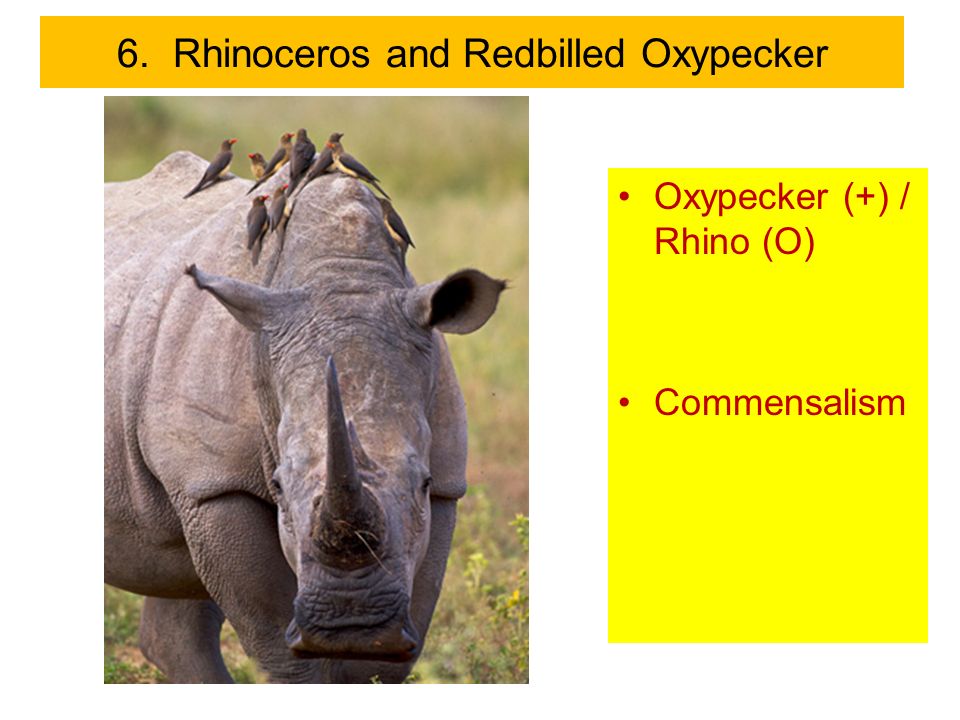 6. Rhinoceros and Redbilled Oxypecker

• Oxypecker (+) / Rhino (O)

• Commensalism